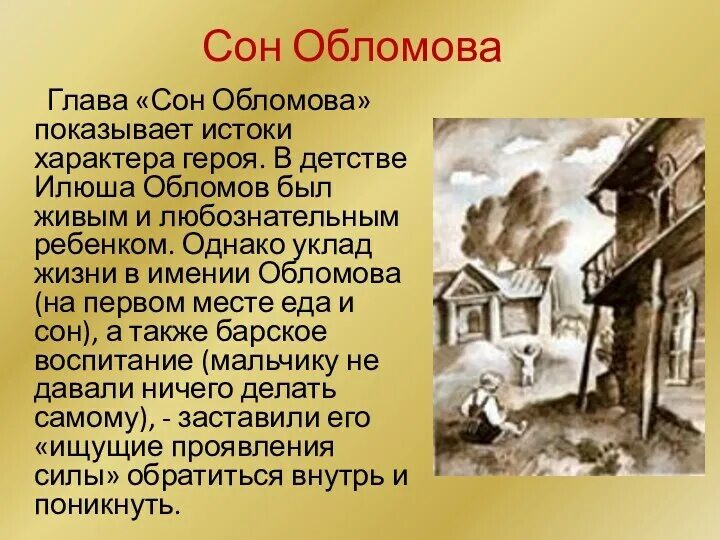 Сон Обломова

Глава «Сон Обломова» показывает истоки характера героя. В детстве Илюша Обломов был живым и любознательным ребенком. Однако уклад жизни в имении Обломова (на первом месте еда и сон), а также барское воспитание (мальчику не давали ничего делать самому), - заставили его «ищущие проявления силы» обратиться внутрь и поникнуть.